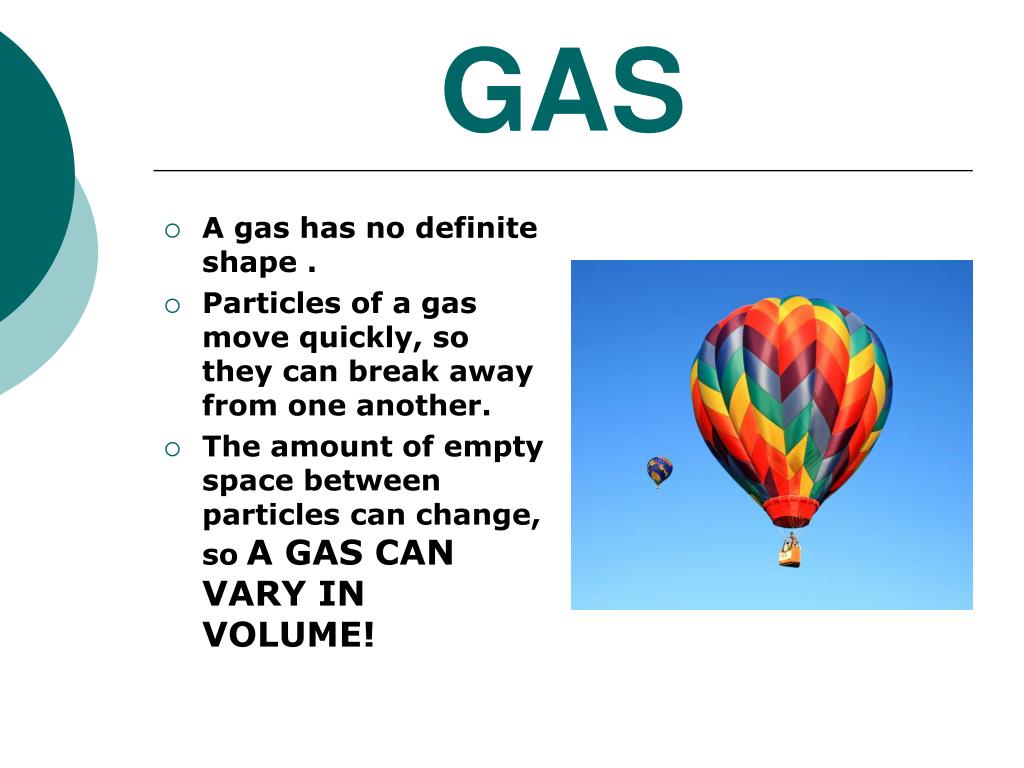 GAS

○ A gas has no definite shape .
○ Particles of a gas move quickly, so they can break away from one another.
○ The amount of empty space between particles can change, so A GAS CAN VARY IN VOLUME!